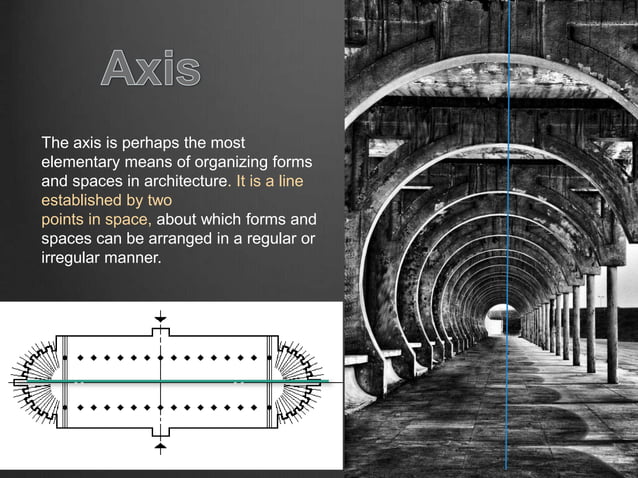 Axis

The axis is perhaps the most elementary means of organizing forms and spaces in architecture. It is a line established by two points in space, about which forms and spaces can be arranged in a regular or irregular manner.